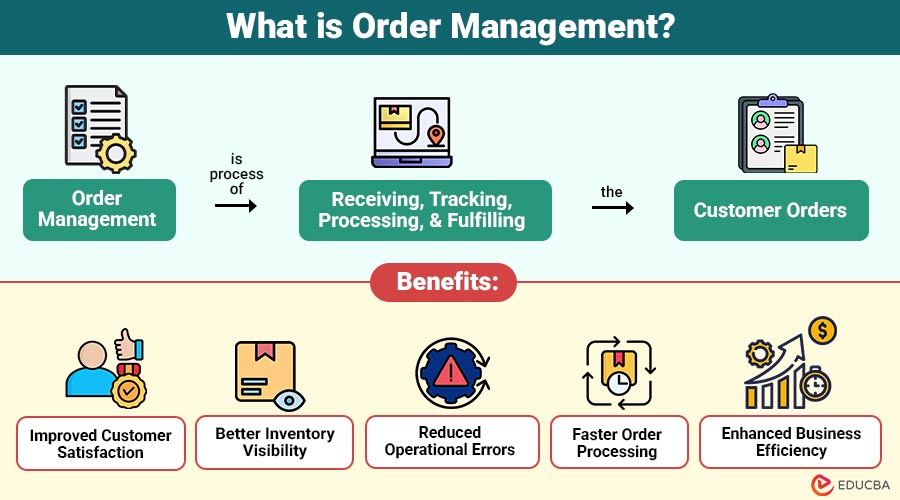 What is Order Management?

Order Management

is process of

Receiving, Tracking, Processing, & Fulfilling

the

Customer Orders

Benefits:

Improved Customer Satisfaction

Better Inventory Visibility

Reduced Operational Errors

Faster Order Processing

Enhanced Business Efficiency

EDUCBA